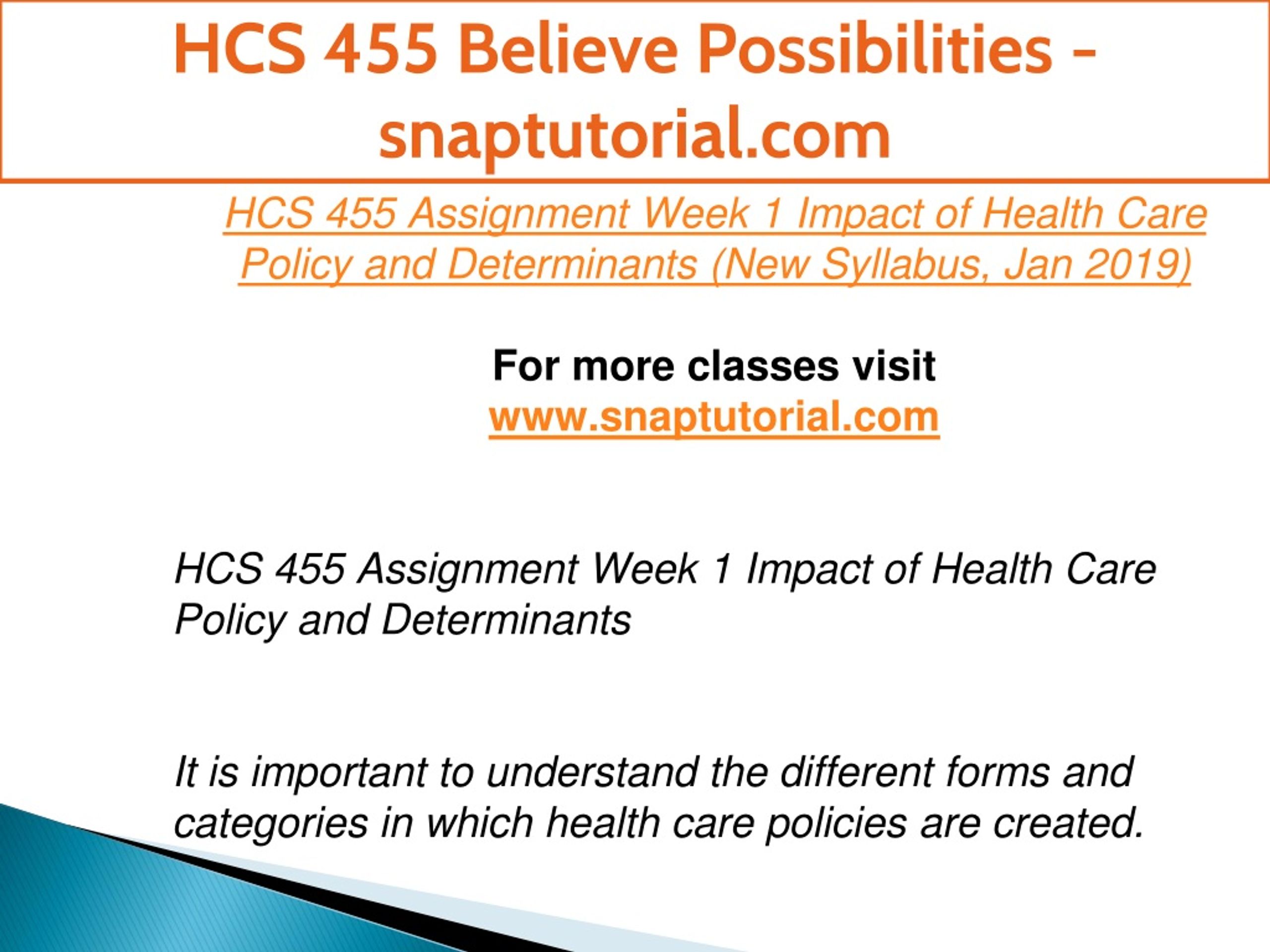 HCS 455 Believe Possibilities - snaptutorial.com

HCS 455 Assignment Week 1 Impact of Health Care Policy and Determinants (New Syllabus, Jan 2019)

For more classes visit
www.snaptutorial.com

HCS 455 Assignment Week 1 Impact of Health Care Policy and Determinants

It is important to understand the different forms and categories in which health care policies are created.